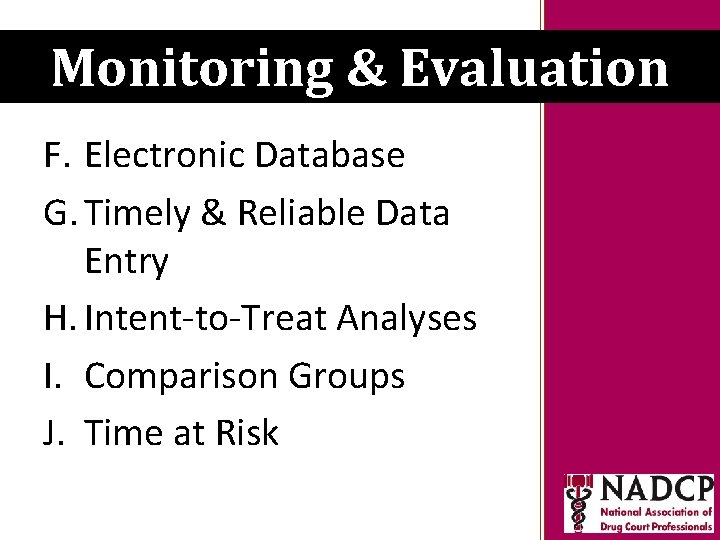 Monitoring & Evaluation

F. Electronic Database

G. Timely & Reliable Data Entry

H. Intent-to-Treat Analyses

I. Comparison Groups

J. Time at Risk

NADCP
National Association of Drug Court Professionals